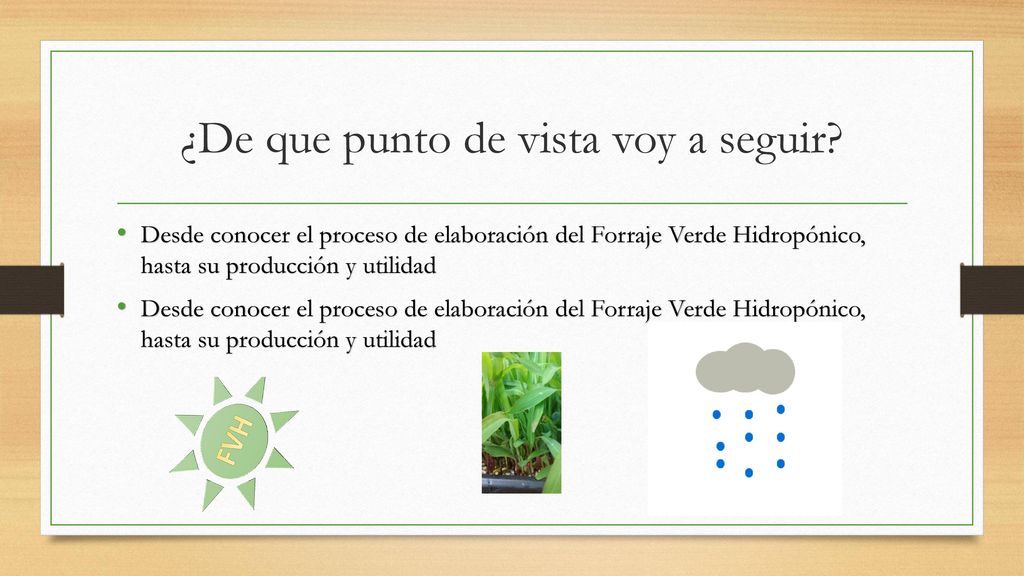 ¿De que punto de vista voy a seguir?

• Desde conocer el proceso de elaboración del Forraje Verde Hidropónico, hasta su producción y utilidad

• Desde conocer el proceso de elaboración del Forraje Verde Hidropónico, hasta su producción y utilidad

FVH